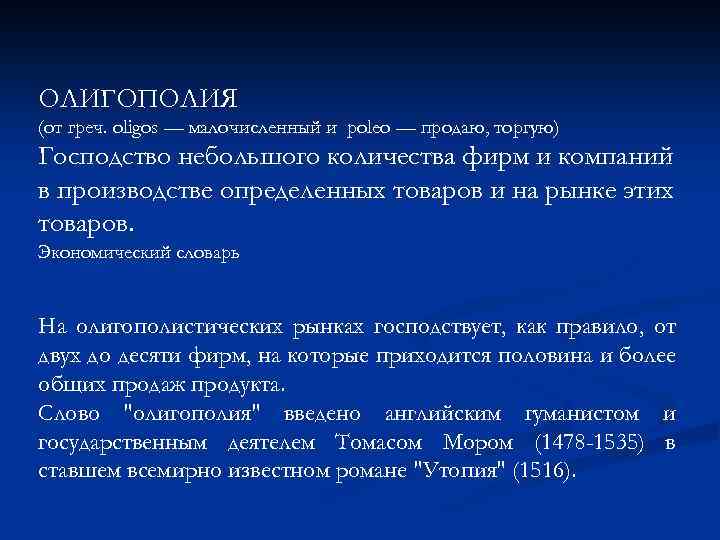 ОЛИГОПОЛИЯ
(от греч. oligos — малочисленный и poleo — продаю, торгую)
Господство небольшого количества фирм и компаний в производстве определенных товаров и на рынке этих товаров.
Экономический словарь

На олигополистических рынках господствует, как правило, от двух до десяти фирм, на которые приходится половина и более общих продаж продукта.
Слово "олигополия" введено английским гуманистом и государственным деятелем Томасом Мором (1478-1535) в ставшем всемирно известном романе "Утопия" (1516).